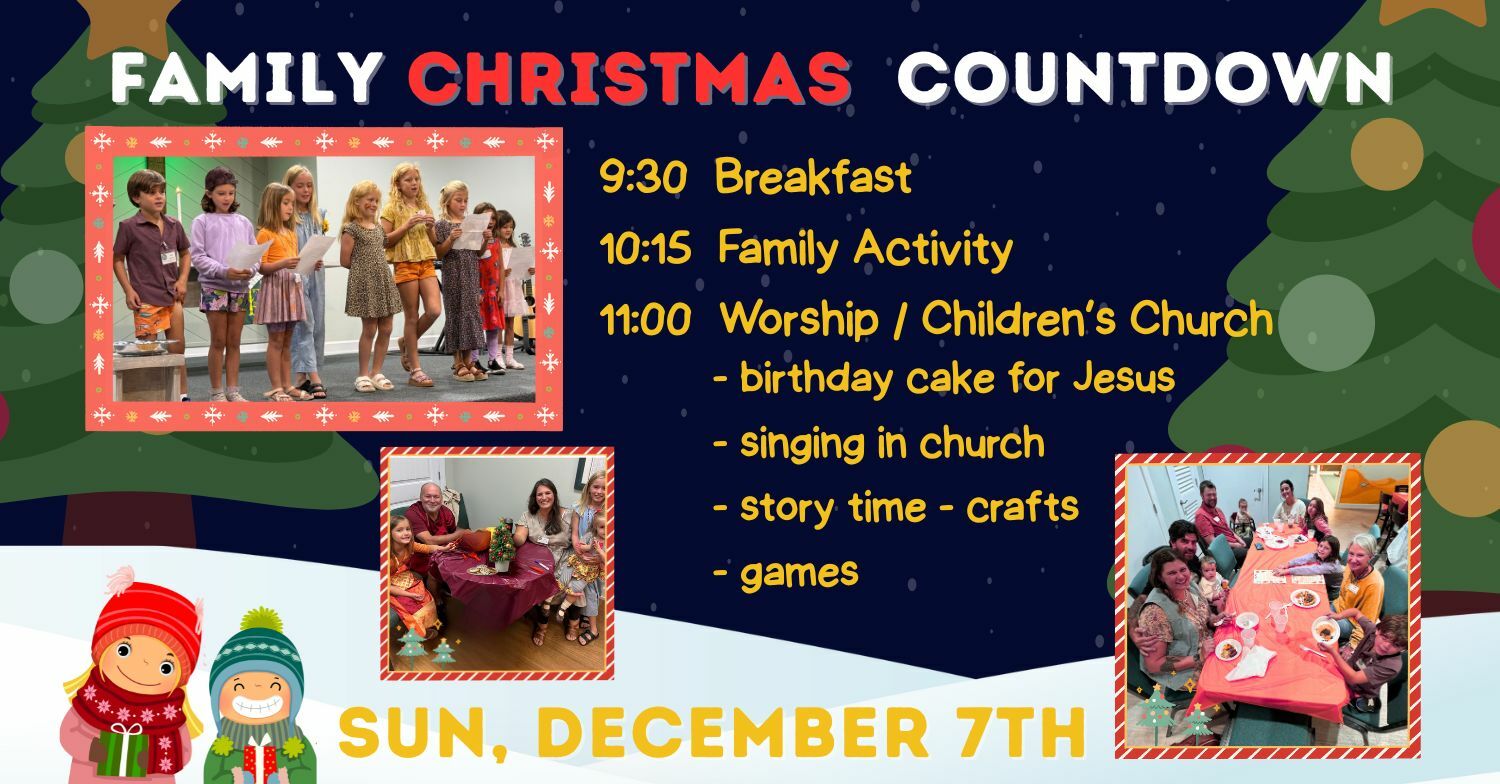 FAMILY CHRISTMAS COUNTDOWN

9:30 Breakfast

10:15 Family Activity

11:00 Worship / Children's Church
- birthday cake for Jesus
- singing in church
- story time - crafts
- games

SUN, DECEMBER 7TH